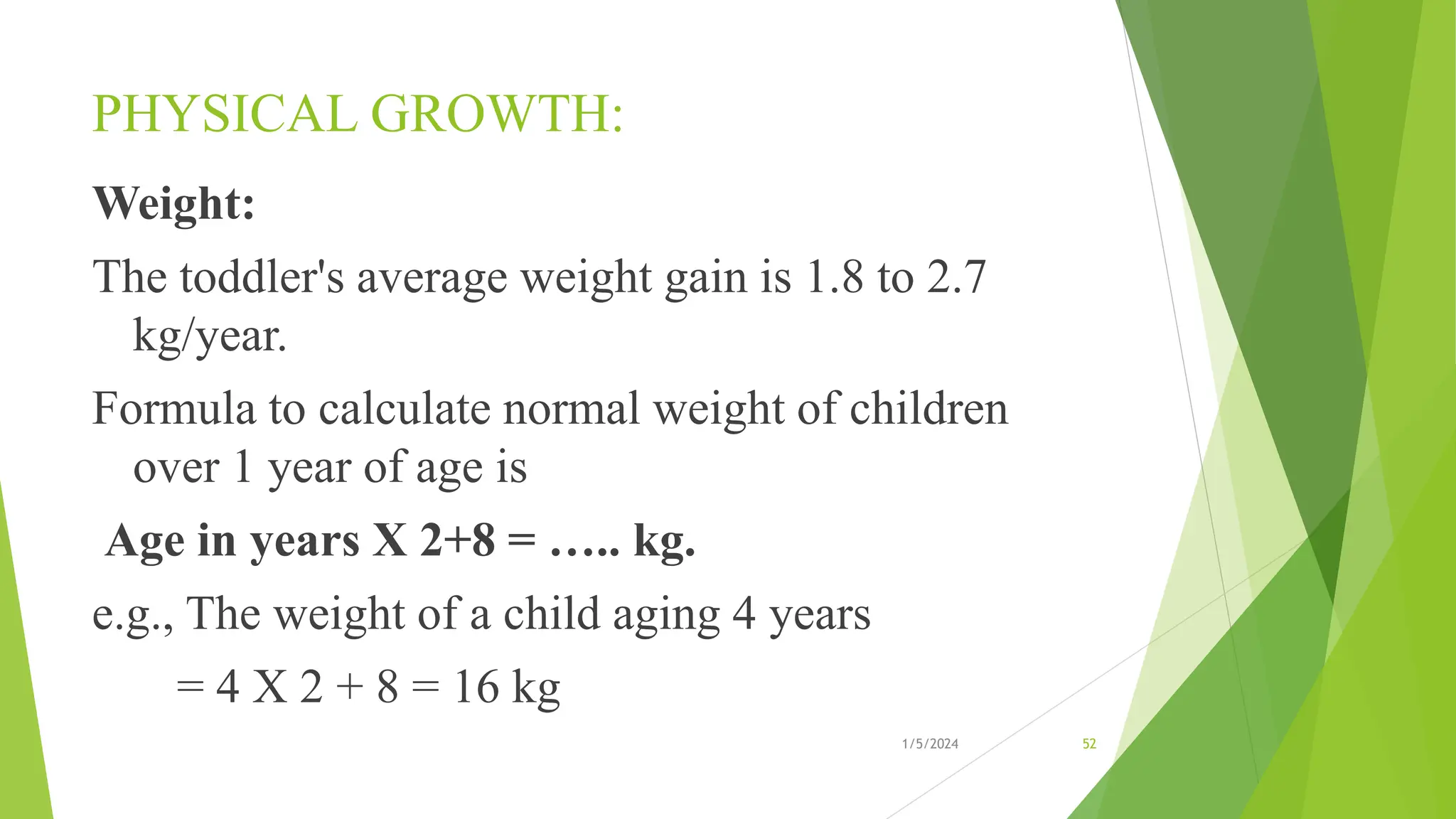 PHYSICAL GROWTH:

Weight:

The toddler's average weight gain is 1.8 to 2.7 kg/year.

Formula to calculate normal weight of children over 1 year of age is

Age in years X 2+8 = ….. kg.

e.g., The weight of a child aging 4 years

= 4 X 2 + 8 = 16 kg

1/5/2024

52